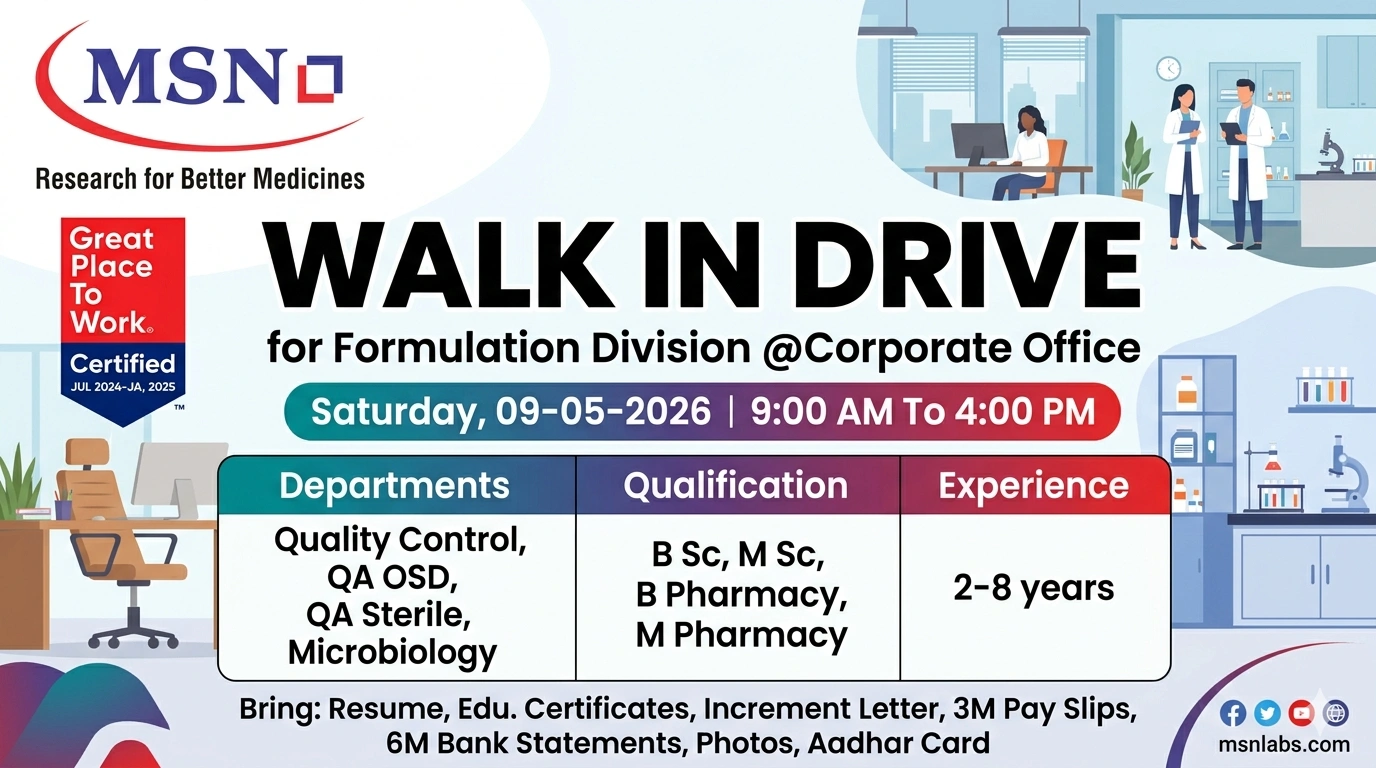 MSN

Research for Better Medicines

Great Place To Work®
Certified
JUL 2024-JA, 2025
™

WALK IN DRIVE
for Formulation Division @Corporate Office

Saturday, 09-05-2026 | 9:00 AM To 4:00 PM

| Departments | Qualification | Experience |
|---|---|---|
| Quality Control, QA OSD, QA Sterile, Microbiology | B Sc, M Sc, B Pharmacy, M Pharmacy | 2-8 years |

Bring: Resume, Edu. Certificates, Increment Letter, 3M Pay Slips, 6M Bank Statements, Photos, Aadhar Card

msnlabs.com